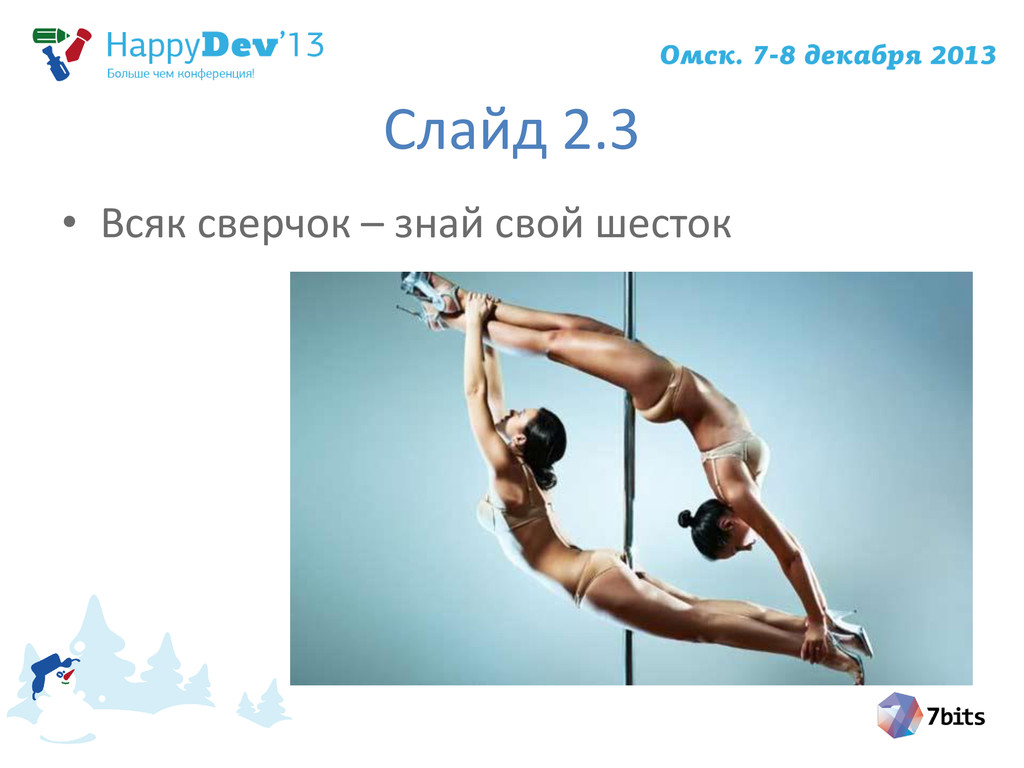 HappyDev'13
Больше чем конференция!

Омск. 7-8 декабря 2013

Слайд 2.3

• Всяк сверчок – знай свой шесток

7bits